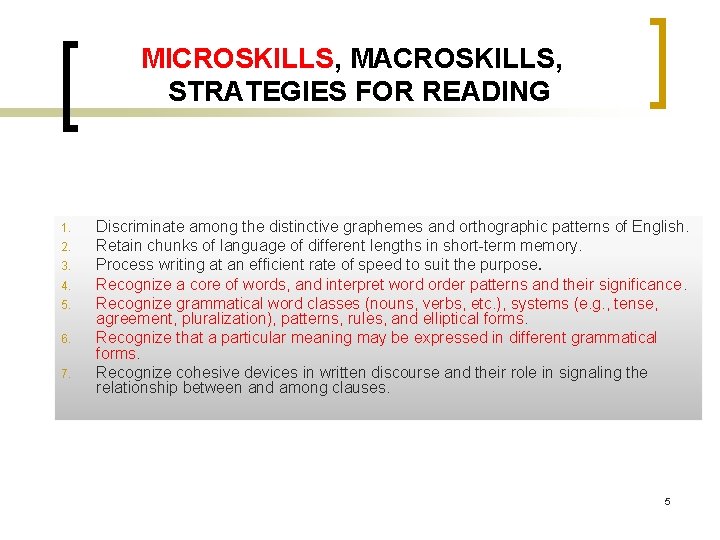 MICROSKILLS, MACROSKILLS, STRATEGIES FOR READING

1. Discriminate among the distinctive graphemes and orthographic patterns of English.
2. Retain chunks of language of different lengths in short-term memory.
3. Process writing at an efficient rate of speed to suit the purpose.
4. Recognize a core of words, and interpret word order patterns and their significance.
5. Recognize grammatical word classes (nouns, verbs, etc.), systems (e.g., tense, agreement, pluralization), patterns, rules, and elliptical forms.
6. Recognize that a particular meaning may be expressed in different grammatical forms.
7. Recognize cohesive devices in written discourse and their role in signaling the relationship between and among clauses.

5